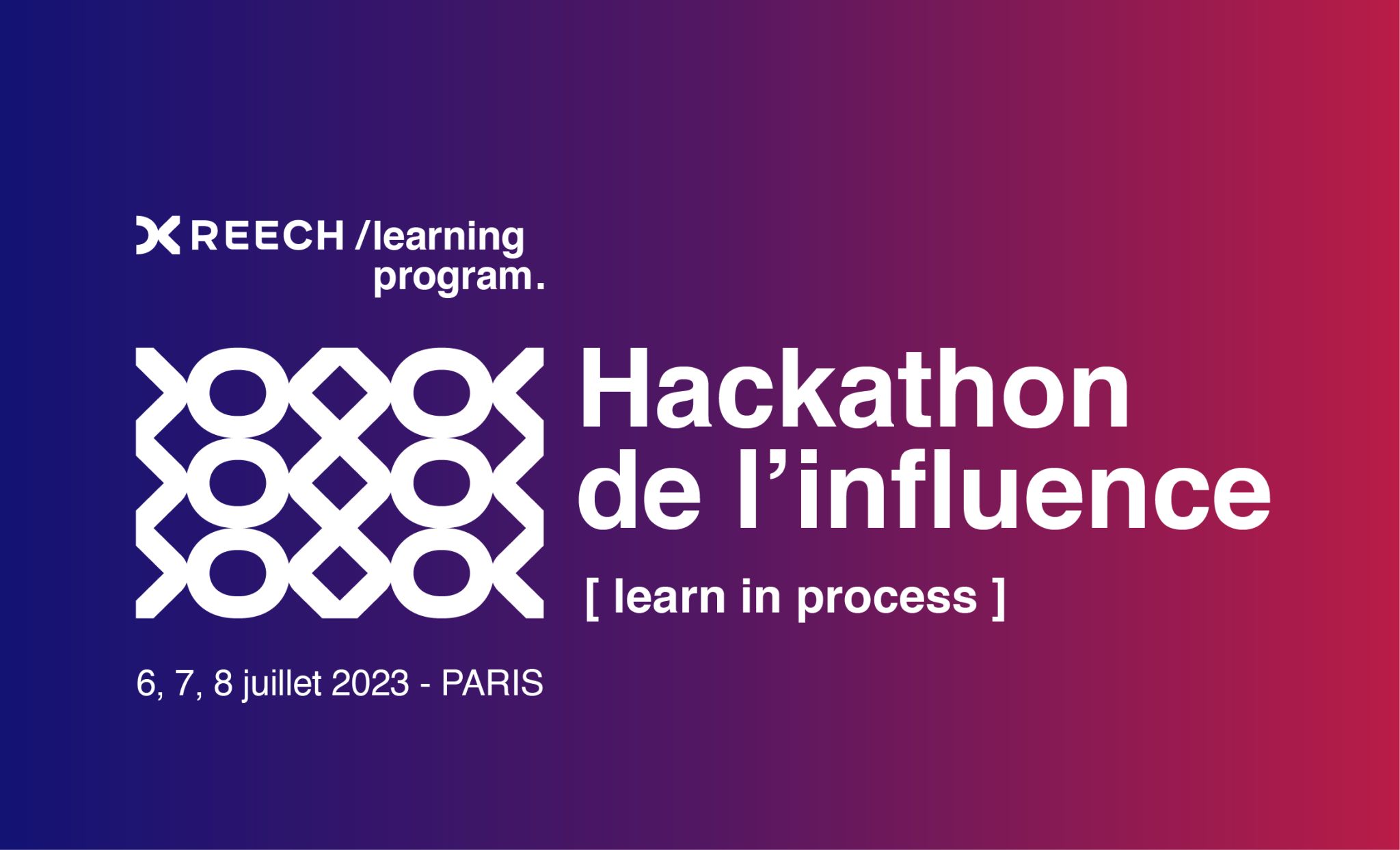 REECH /learning program.

Hackathon de l’influence

[ learn in process ]

6, 7, 8 juillet 2023 - PARIS